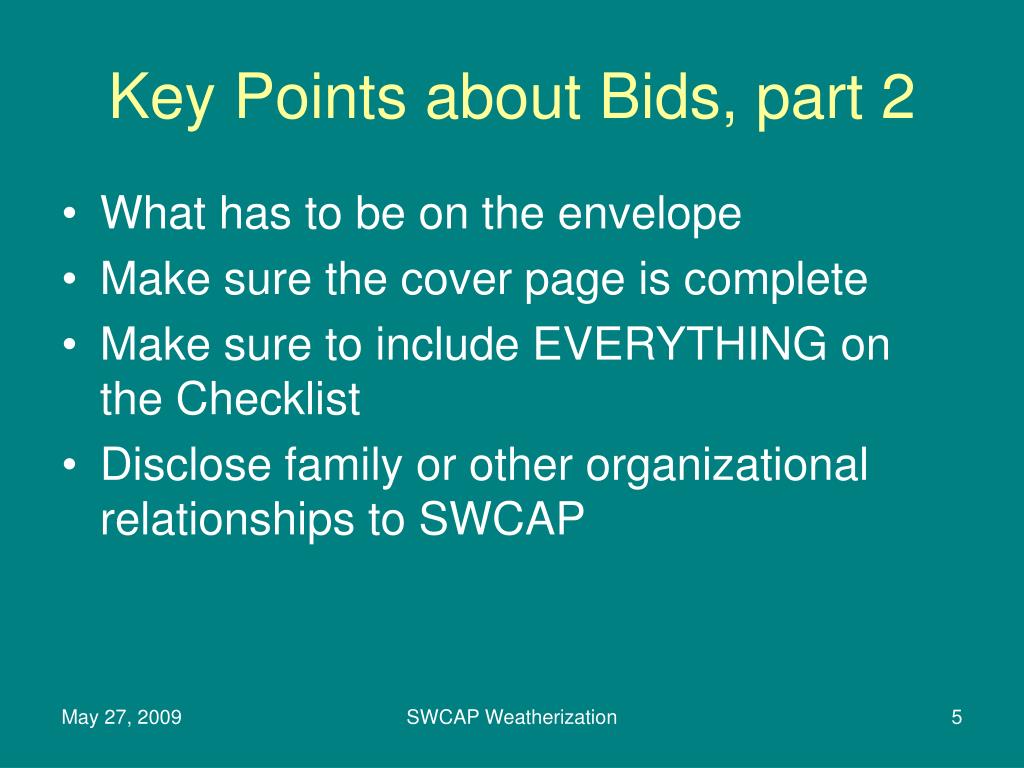 Key Points about Bids, part 2

• What has to be on the envelope
• Make sure the cover page is complete
• Make sure to include EVERYTHING on the Checklist
• Disclose family or other organizational relationships to SWCAP

May 27, 2009
SWCAP Weatherization
5